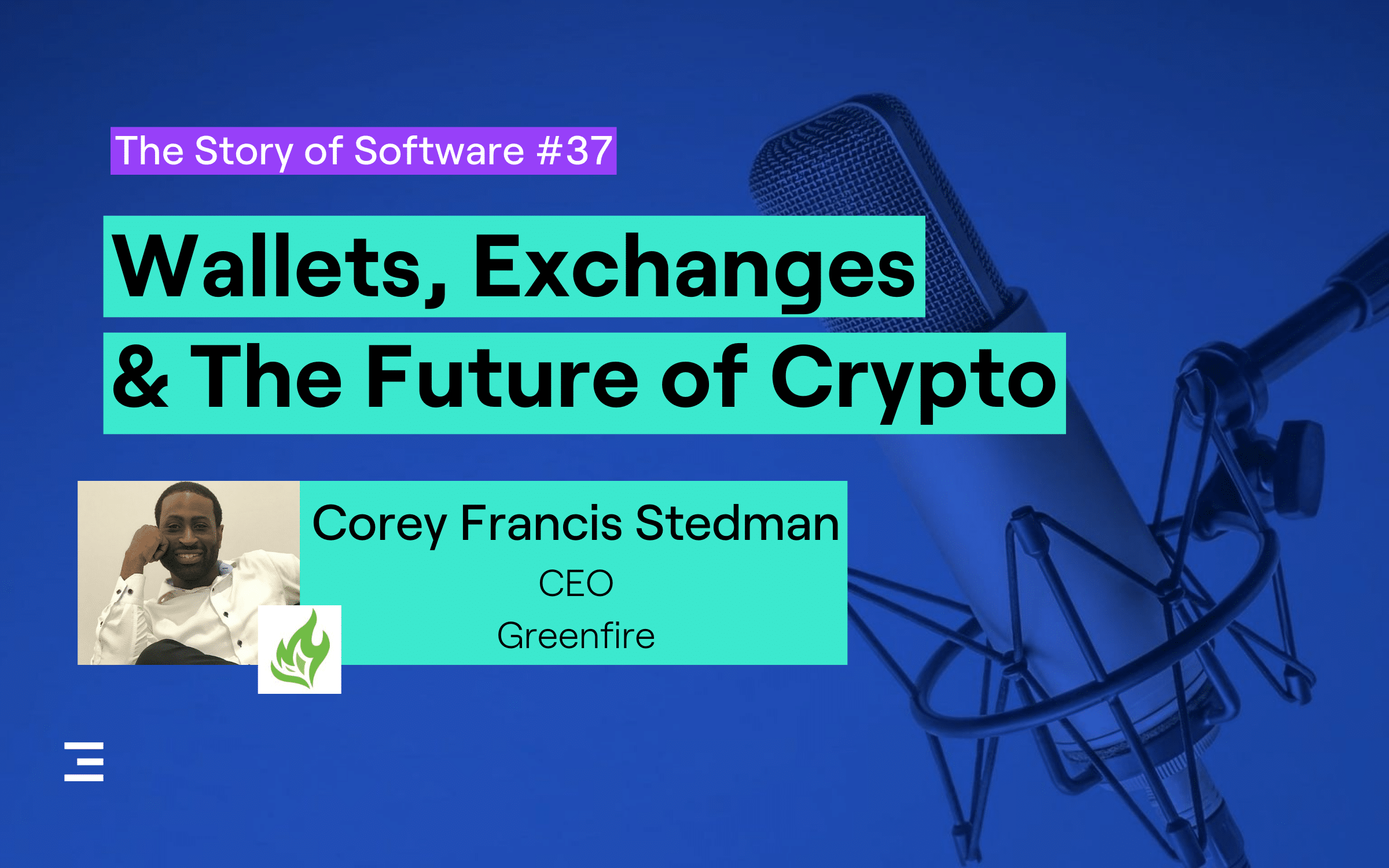 The Story of Software #37

Wallets, Exchanges & The Future of Crypto

Corey Francis Stedman
CEO
Greenfire